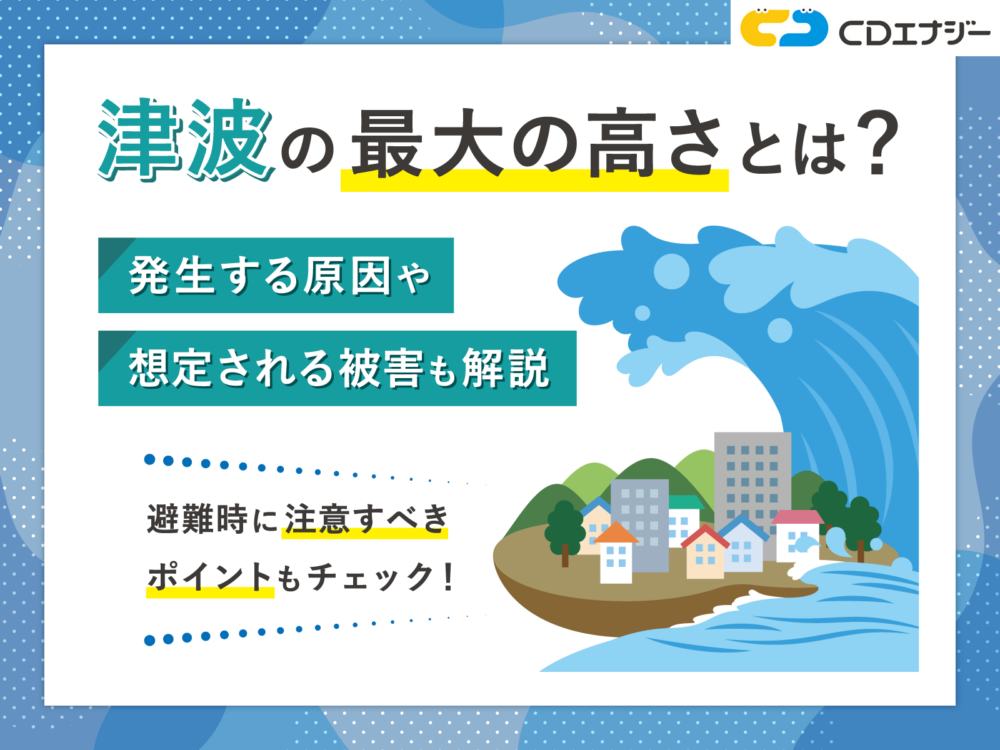 CDエナジー

津波の最大の高さとは？

発生する原因や

想定される被害も解説

避難時に注意すべき

ポイントもチェック！